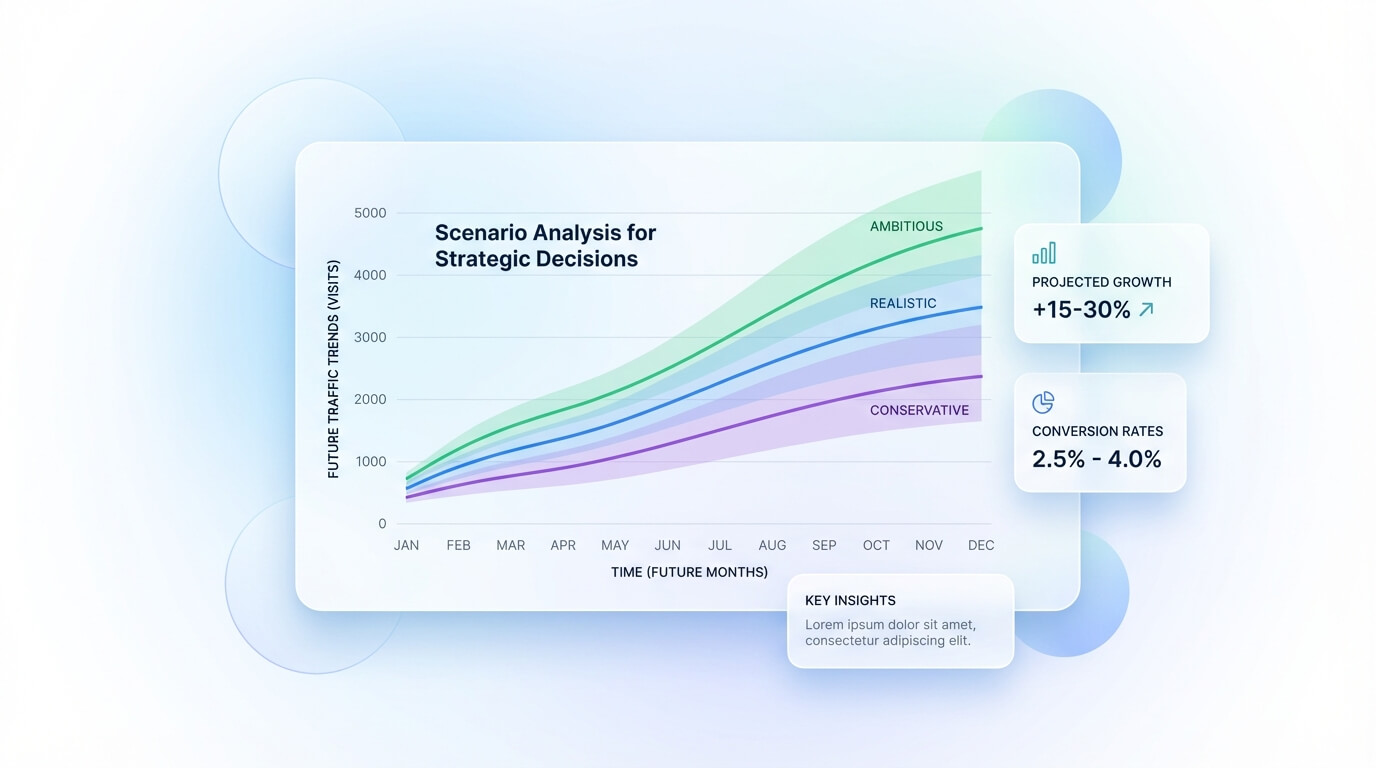 Scenario Analysis for Strategic Decisions

FUTURE TRAFFIC TRENDS (VISITS)

5000
4000
3000
2000
1000
0

AMBITIOUS
REALISTIC
CONSERVATIVE

JAN FEB MAR APR MAY JUN JUL AUG SEP OCT NOV DEC

TIME (FUTURE MONTHS)

PROJECTED GROWTH
+15-30%

CONVERSION RATES
2.5% - 4.0%

KEY INSIGHTS
Lorem ipsum dolor sit amet, consectetur adipiscing elit.